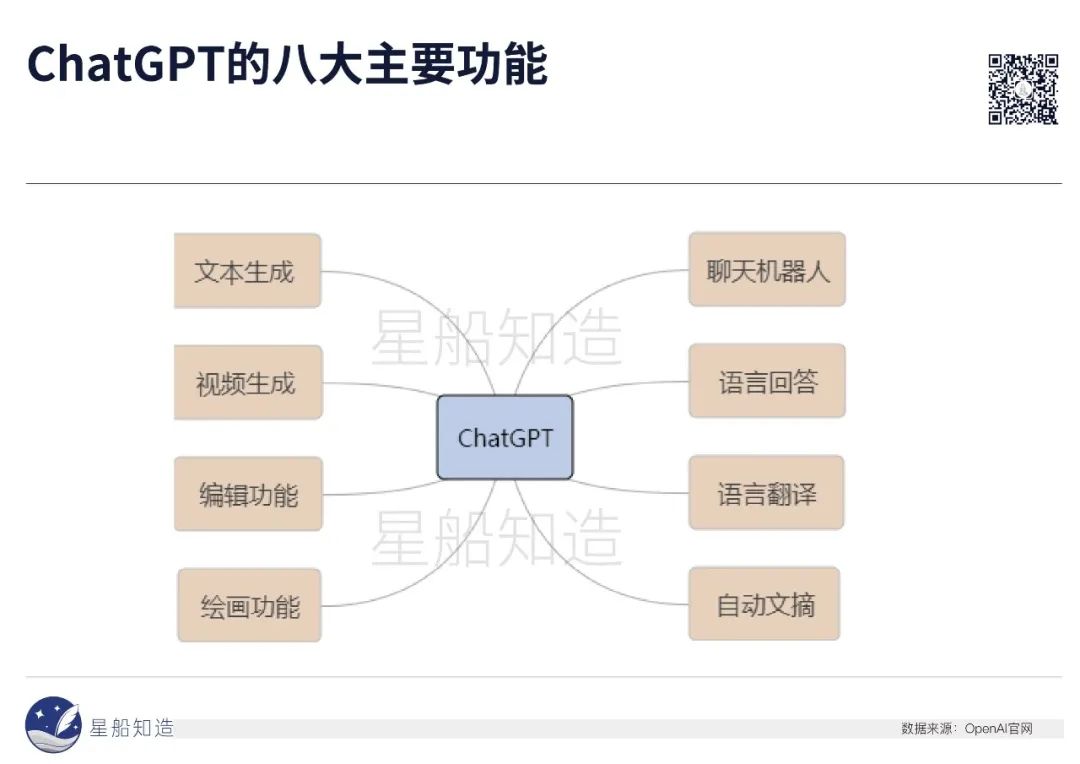 ChatGPT的八大主要功能

文本生成
视频生成
编辑功能
绘画功能

ChatGPT

聊天机器人
语言回答
语言翻译
自动文摘

星船知造
星船知造

星船知造

数据来源：OpenAI官网